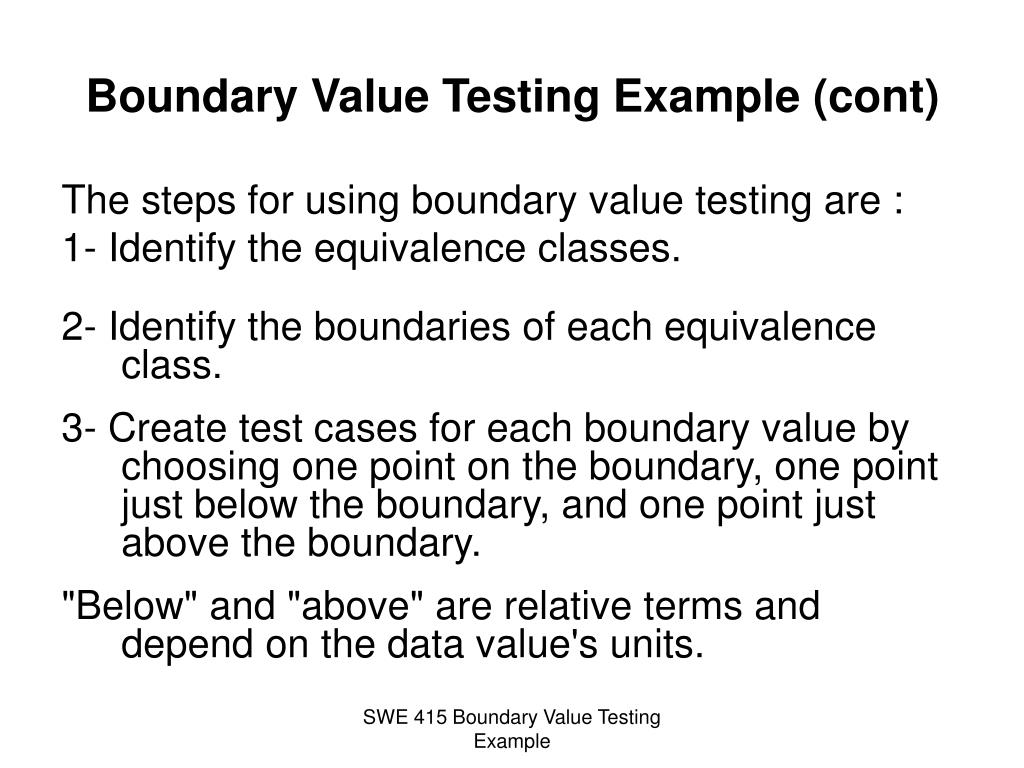 Boundary Value Testing Example (cont)

The steps for using boundary value testing are :

1- Identify the equivalence classes.

2- Identify the boundaries of each equivalence class.

3- Create test cases for each boundary value by choosing one point on the boundary, one point just below the boundary, and one point just above the boundary.

"Below" and "above" are relative terms and depend on the data value's units.

SWE 415 Boundary Value Testing Example